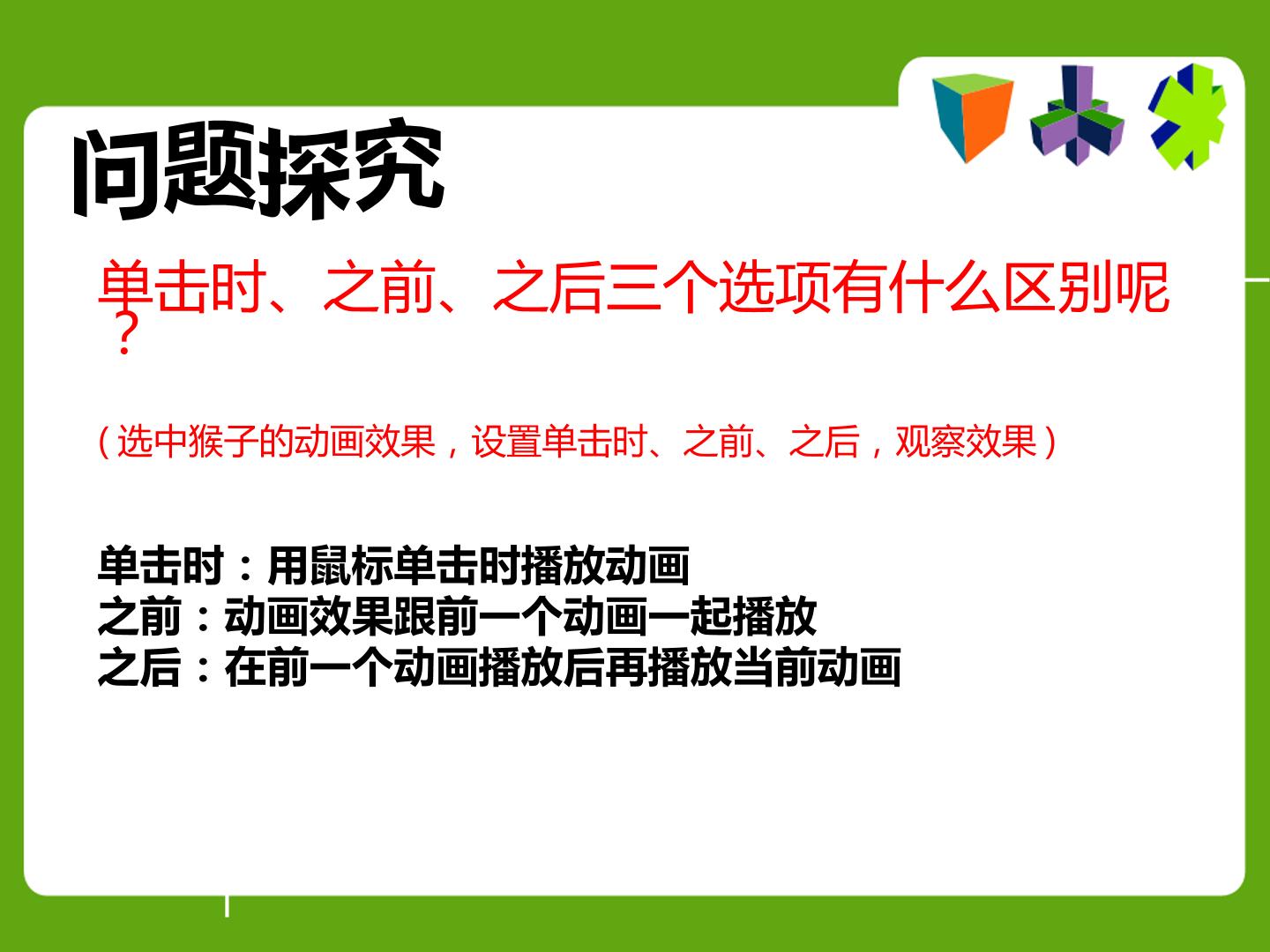 问题探究

单击时、之前、之后三个选项有什么区别呢？

（选中猴子的动画效果，设置单击时、之前、之后，观察效果）

单击时：用鼠标单击时播放动画
之前：动画效果跟前一个动画一起播放
之后：在前一个动画播放后再播放当前动画